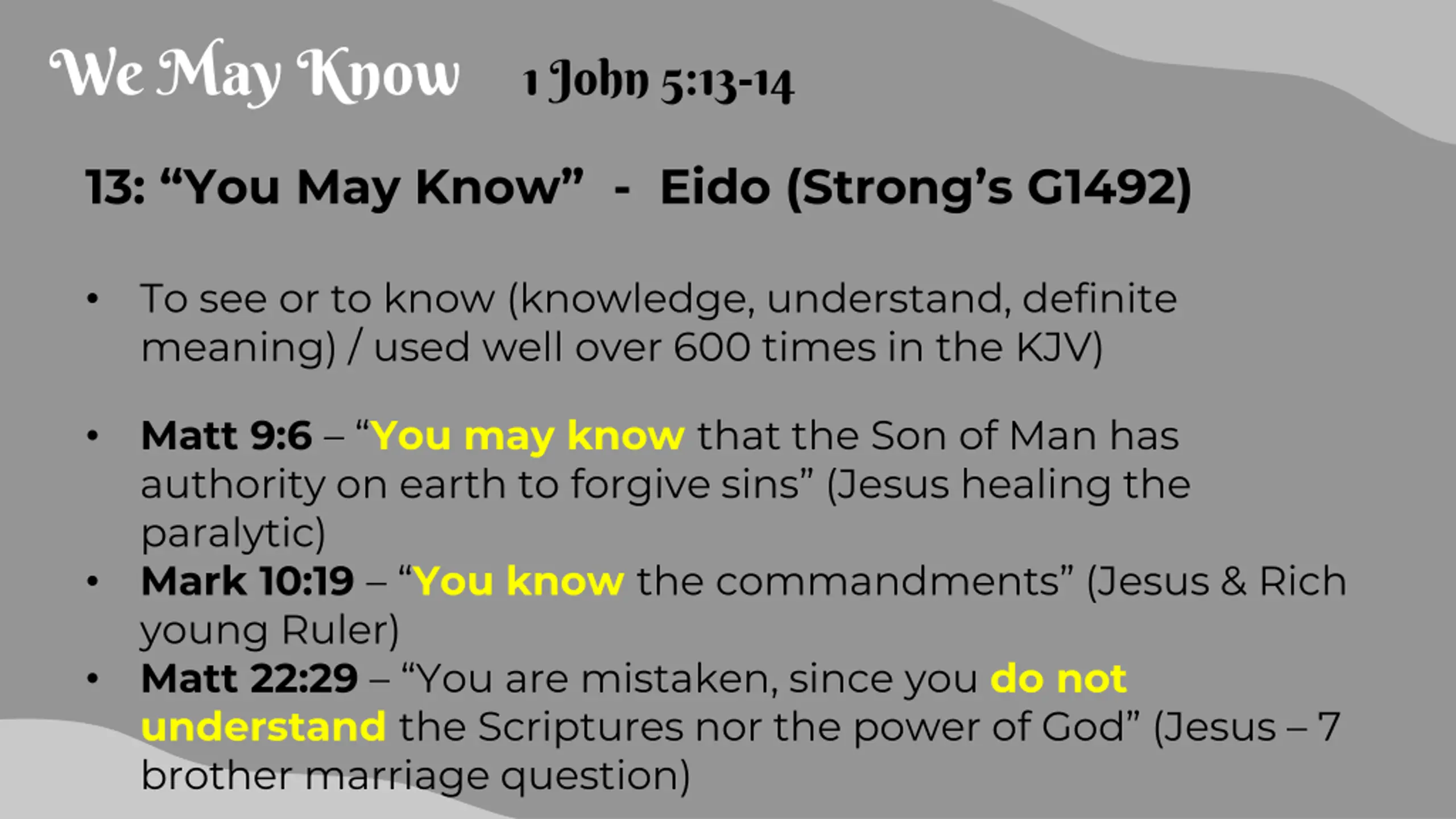 We May Know 1 John 5:13-14

13: “You May Know” - Eido (Strong’s G1492)

• To see or to know (knowledge, understand, definite meaning) / used well over 600 times in the KJV)

• Matt 9:6 – “You may know that the Son of Man has authority on earth to forgive sins” (Jesus healing the paralytic)
• Mark 10:19 – “You know the commandments” (Jesus & Rich young Ruler)
• Matt 22:29 – “You are mistaken, since you do not understand the Scriptures nor the power of God” (Jesus – 7 brother marriage question)